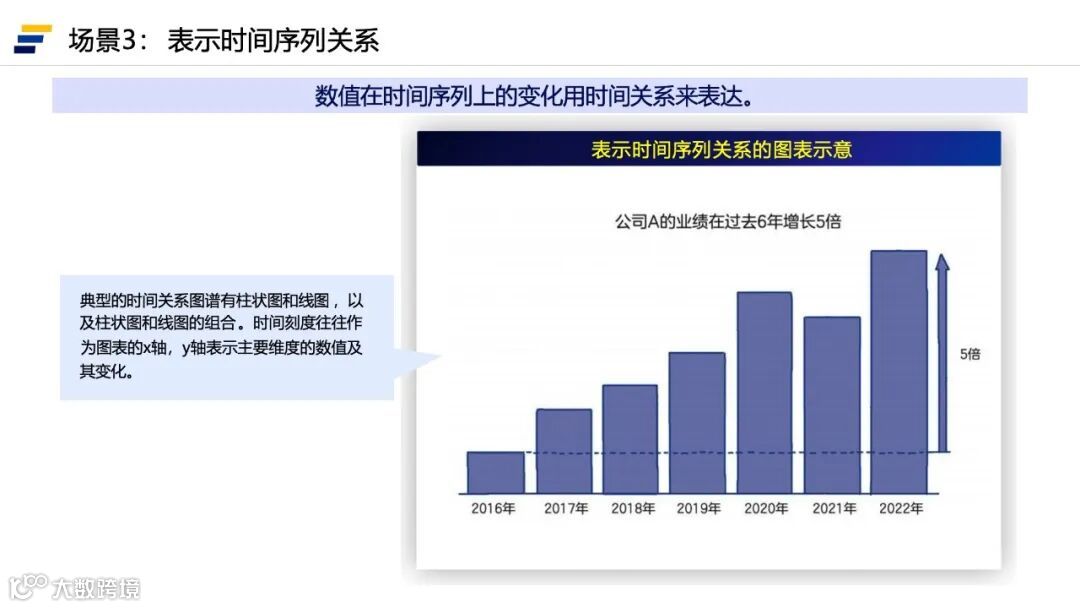 场景3：表示时间序列关系

数值在时间序列上的变化用时间关系来表达。

典型的时间关系图谱有柱状图和线图，以及柱状图和线图的组合。时间刻度往往作为图表的x轴，y轴表示主要维度的数值及其变化。

表示时间序列关系的图表示意

公司A的业绩在过去6年增长5倍

5倍

2016年 2017年 2018年 2019年 2020年 2021年 2022年

大数跨境